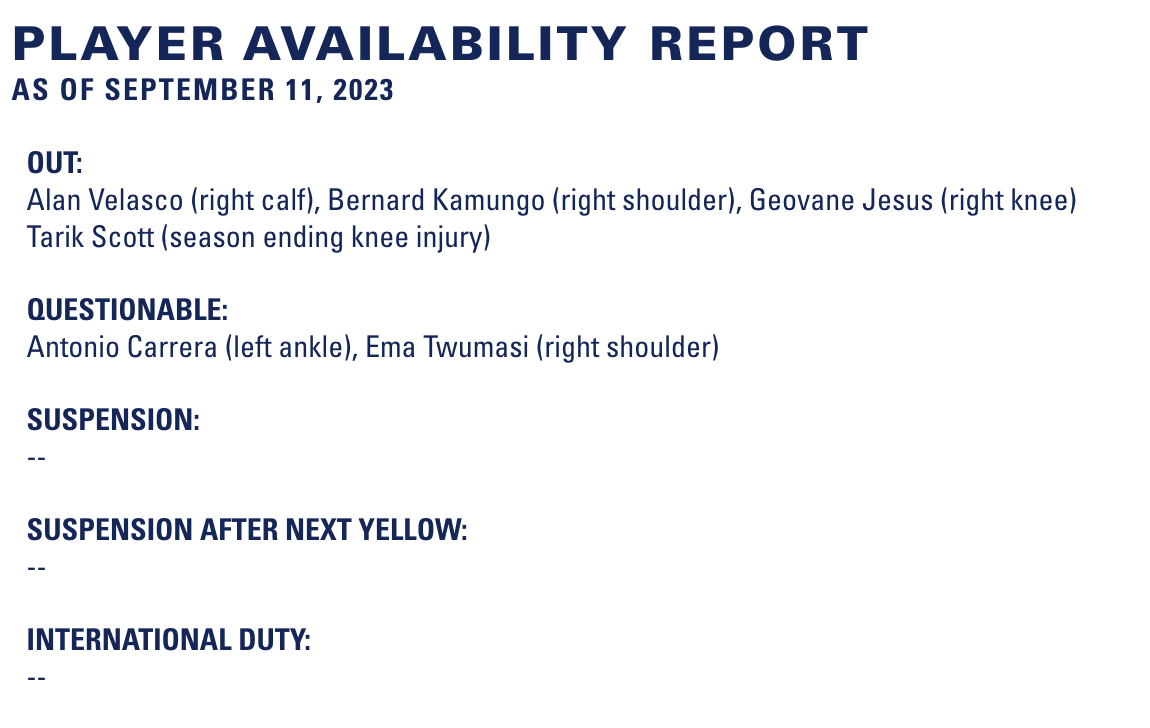 PLAYER AVAILABILITY REPORT
AS OF SEPTEMBER 11, 2023

OUT:
Alan Velasco (right calf), Bernard Kamungo (right shoulder), Geovane Jesus (right knee)
Tarik Scott (season ending knee injury)

QUESTIONABLE:
Antonio Carrera (left ankle), Ema Twumasi (right shoulder)

SUSPENSION:
--

SUSPENSION AFTER NEXT YELLOW:
--

INTERNATIONAL DUTY:
--